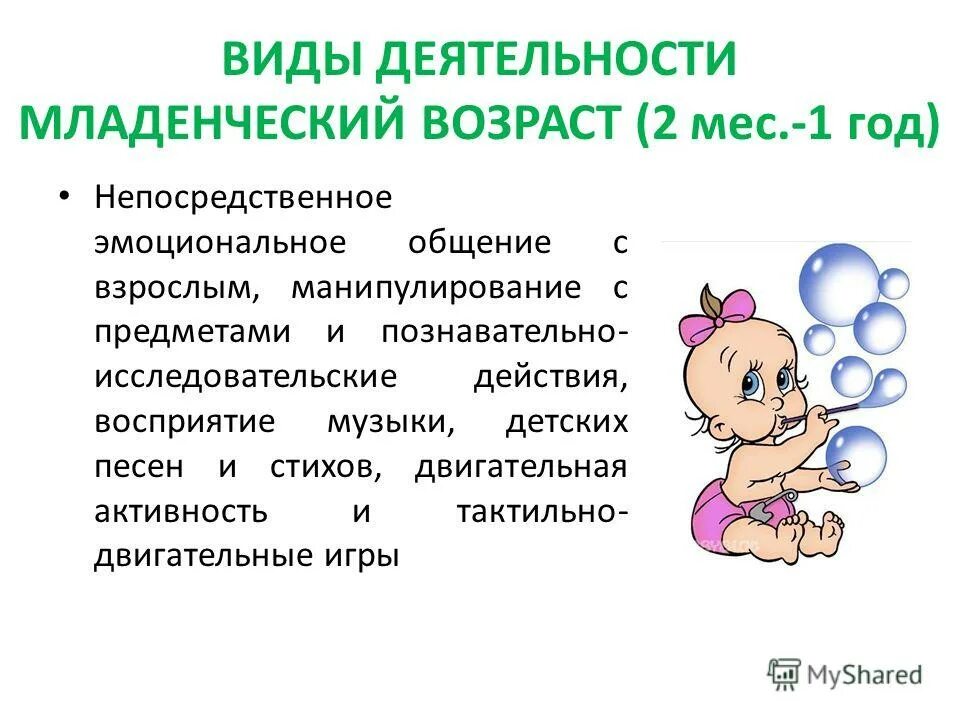 ВИДЫ ДЕЯТЕЛЬНОСТИ
МЛАДЕНЧЕСКИЙ ВОЗРАСТ (2 мес.-1 год)

• Непосредственное эмоциональное общение с взрослым, манипулирование с предметами и познавательно-исследовательские действия, восприятие музыки, детских песен и стихов, двигательная активность и тактильно-двигательные игры

MyShared